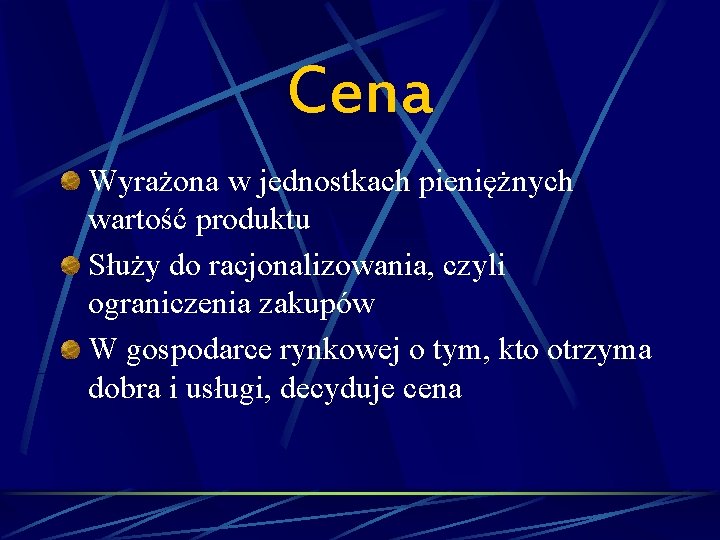 Cena

Wyrażona w jednostkach pieniężnych wartość produktu

Służy do racjonalizowania, czyli ograniczenia zakupów

W gospodarce rynkowej o tym, kto otrzyma dobra i usługi, decyduje cena